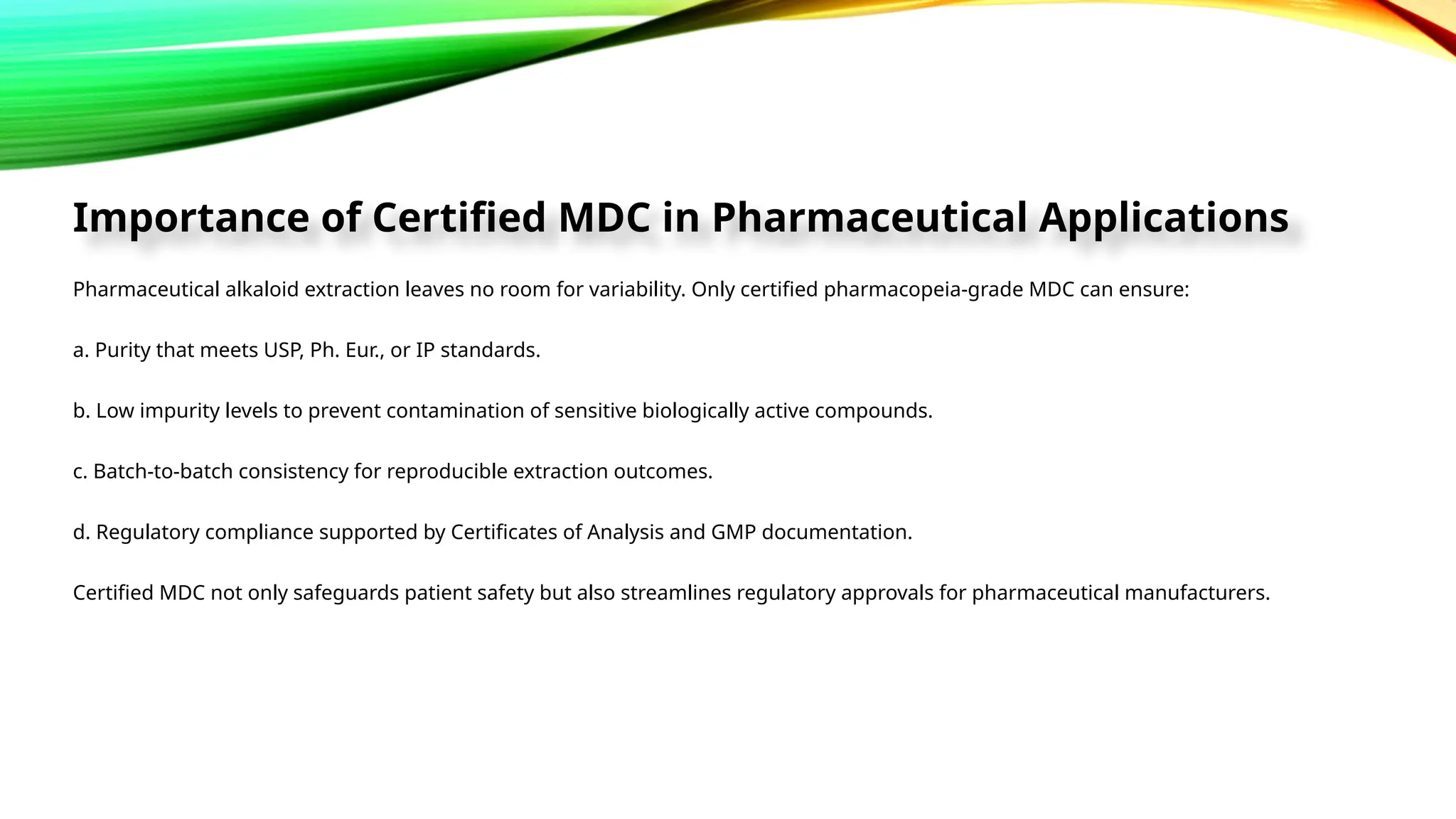 Importance of Certified MDC in Pharmaceutical Applications

Pharmaceutical alkaloid extraction leaves no room for variability. Only certified pharmacopeia-grade MDC can ensure:

a. Purity that meets USP, Ph. Eur., or IP standards.

b. Low impurity levels to prevent contamination of sensitive biologically active compounds.

c. Batch-to-batch consistency for reproducible extraction outcomes.

d. Regulatory compliance supported by Certificates of Analysis and GMP documentation.

Certified MDC not only safeguards patient safety but also streamlines regulatory approvals for pharmaceutical manufacturers.